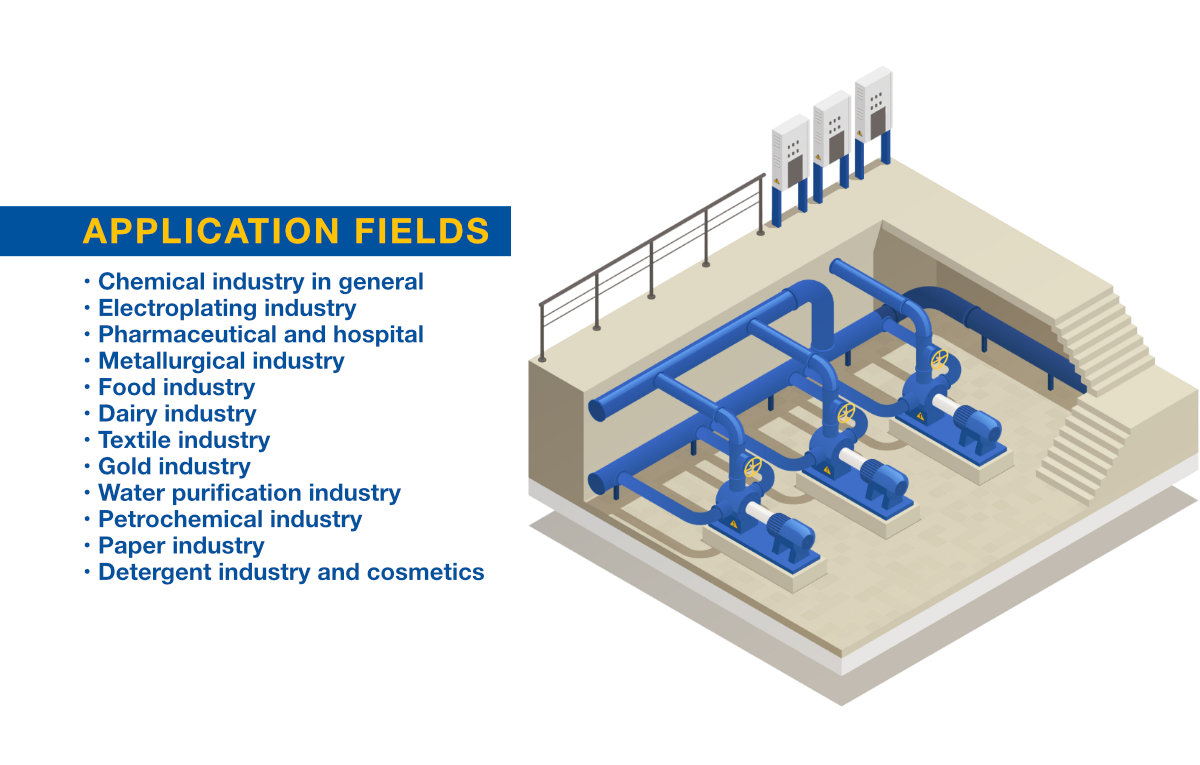 APPLICATION FIELDS

· Chemical industry in general
· Electroplating industry
· Pharmaceutical and hospital
· Metallurgical industry
· Food industry
· Dairy industry
· Textile industry
· Gold industry
· Water purification industry
· Petrochemical industry
· Paper industry
· Detergent industry and cosmetics